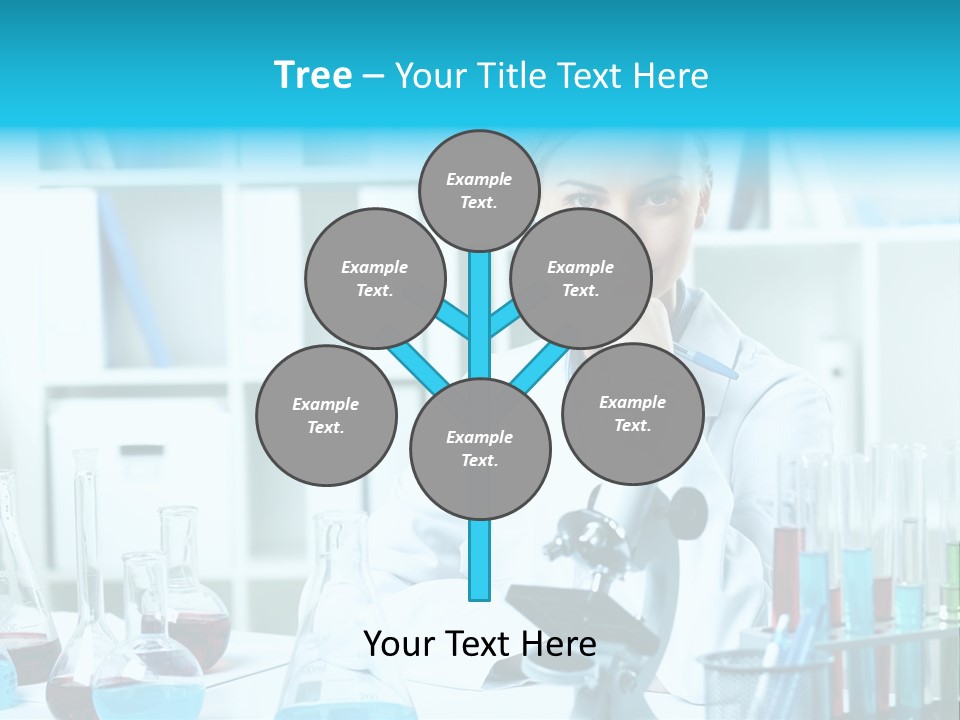 Tree – Your Title Text Here

Example Text.

Example Text.

Example Text.

Example Text.

Example Text.

Example Text.

Your Text Here